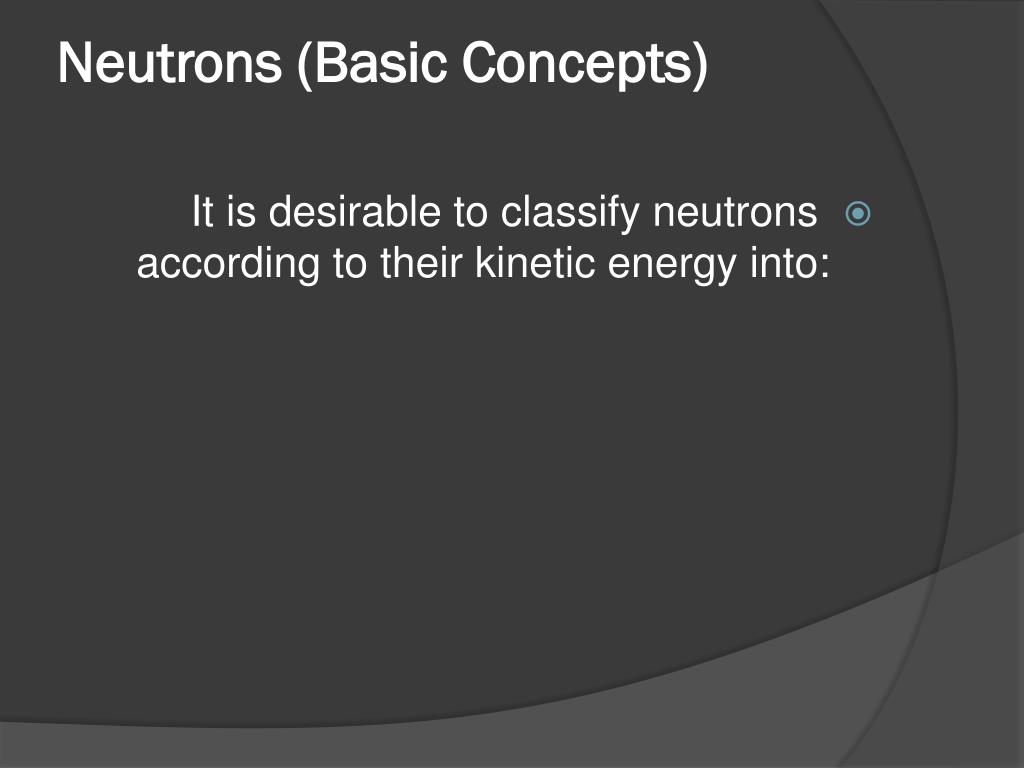 Neutrons (Basic Concepts)

It is desirable to classify neutrons according to their kinetic energy into: